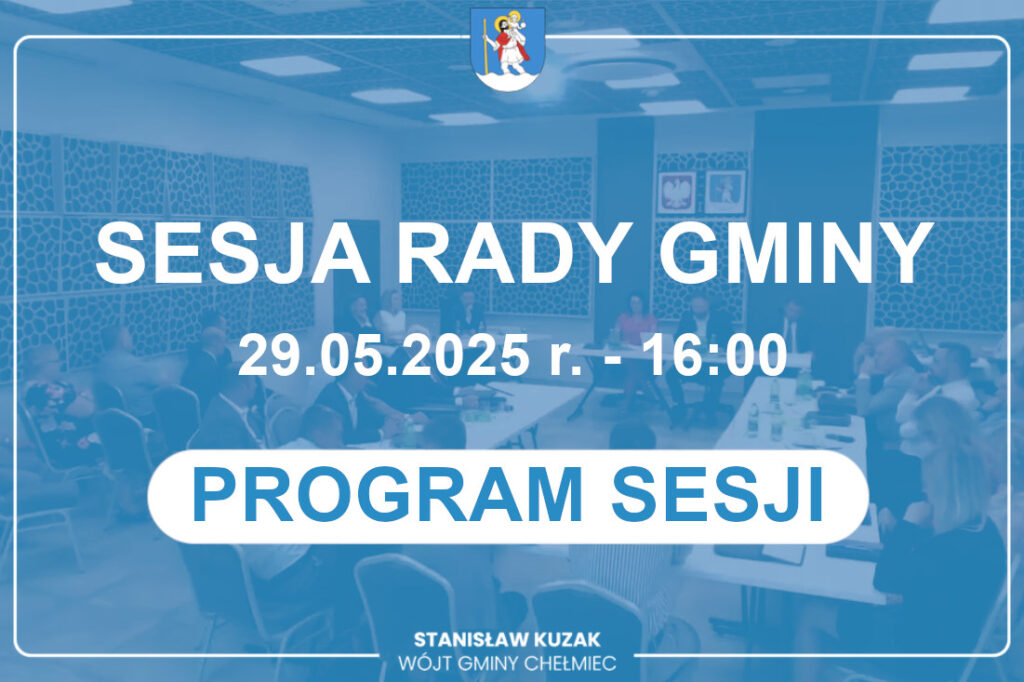 SESJA RADY GMINY

29.05.2025 r. - 16:00

PROGRAM SESJI

STANISŁAW KUZAK
WÓJT GMINY CHEŁMIEC